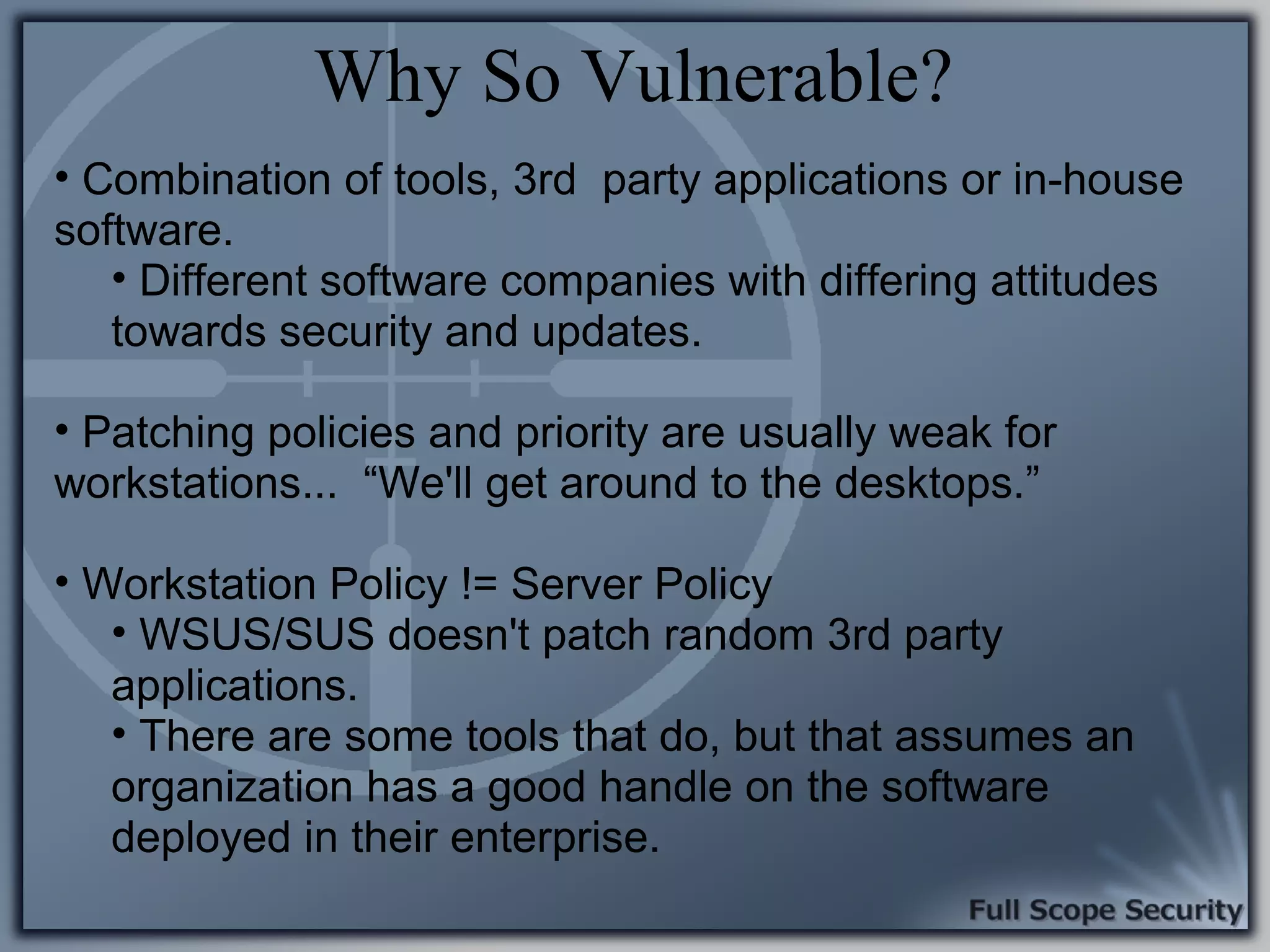 Why So Vulnerable?

• Combination of tools, 3rd party applications or in-house software.

• Different software companies with differing attitudes towards security and updates.

• Patching policies and priority are usually weak for workstations... “We'll get around to the desktops.”

• Workstation Policy != Server Policy

• WSUS/SUS doesn't patch random 3rd party applications.

• There are some tools that do, but that assumes an organization has a good handle on the software deployed in their enterprise.

Full Scope Security